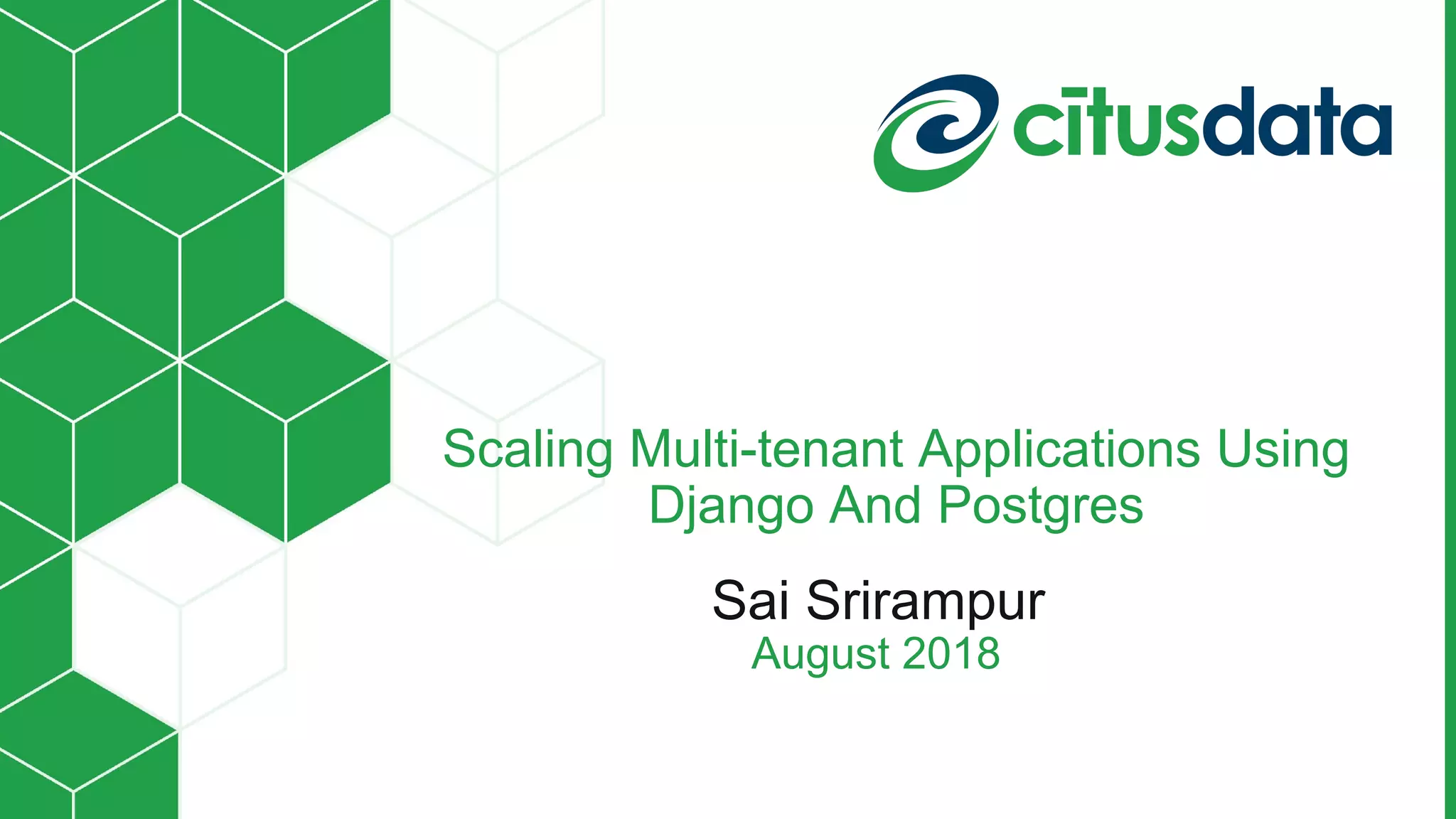 citusdata

Scaling Multi-tenant Applications Using Django And Postgres

Sai Srirampur
August 2018